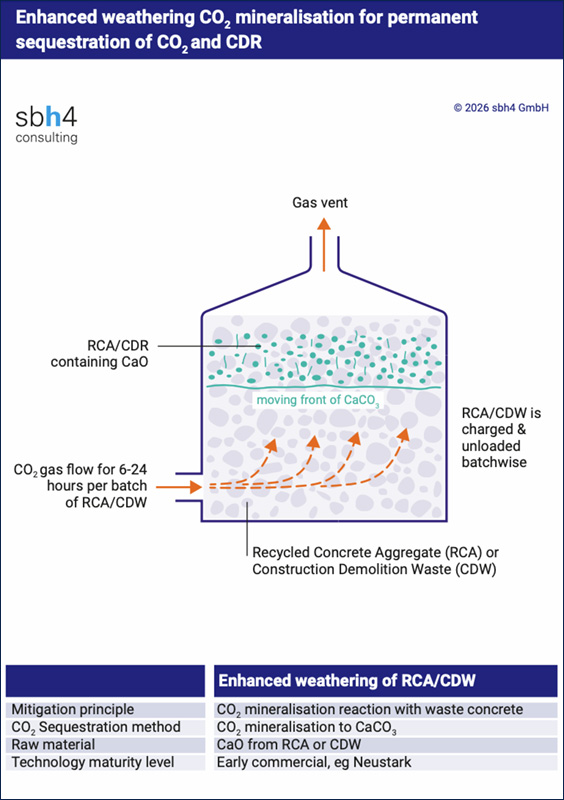 Enhanced weathering $CO_2$ mineralisation for permanent sequestration of $CO_2$ and CDR

sbh4 consulting

© 2026 sbh4 GmbH

Gas vent

RCA/CDR containing CaO

moving front of $CaCO_3$

RCA/CDW is charged & unloaded batchwise

$CO_2$ gas flow for 6-24 hours per batch of RCA/CDW

Recycled Concrete Aggregate (RCA) or Construction Demolition Waste (CDW)

| | Enhanced weathering of RCA/CDW |
|---|---|
| Mitigation principle | $CO_2$ mineralisation reaction with waste concrete |
| $CO_2$ Sequestration method | $CO_2$ mineralisation to $CaCO_3$ |
| Raw material | CaO from RCA or CDW |
| Technology maturity level | Early commercial, eg Neustark |